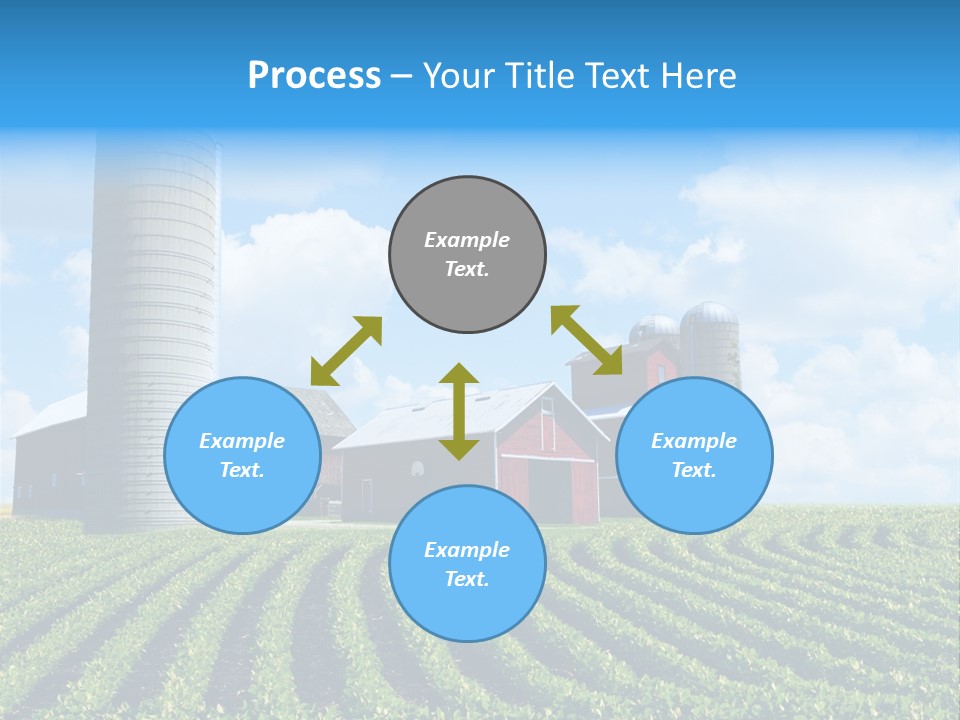 Process – Your Title Text Here

Example Text.

Example Text.

Example Text.

Example Text.